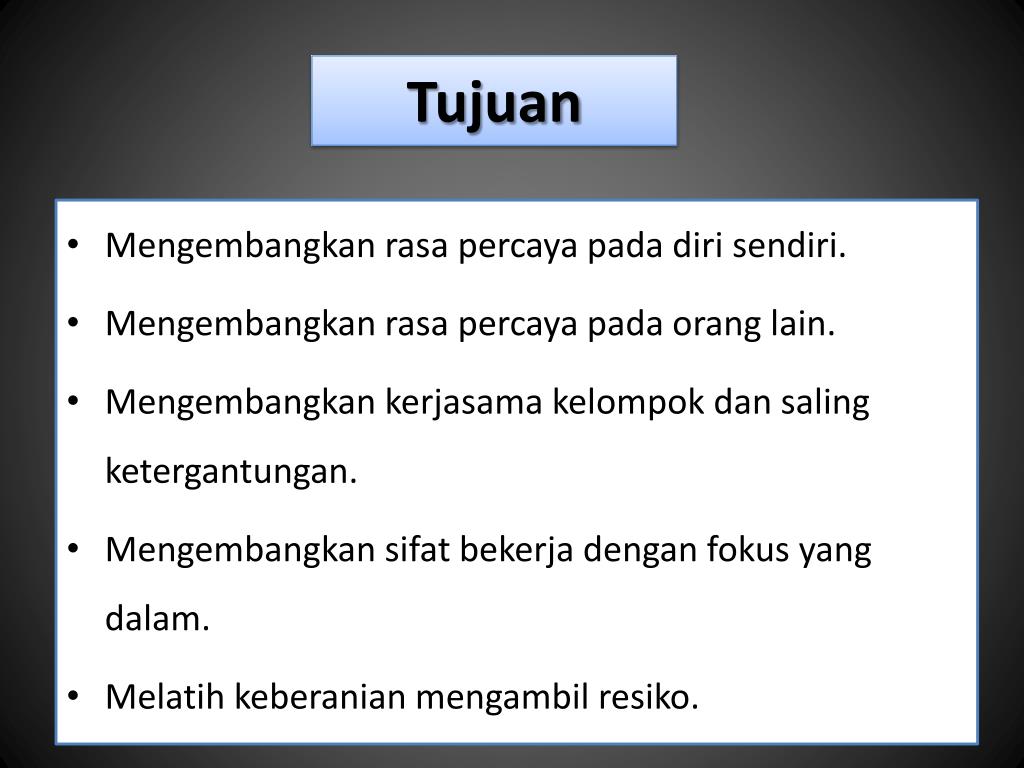 Tujuan

• Mengembangkan rasa percaya pada diri sendiri.
• Mengembangkan rasa percaya pada orang lain.
• Mengembangkan kerjasama kelompok dan saling ketergantungan.
• Mengembangkan sifat bekerja dengan fokus yang dalam.
• Melatih keberanian mengambil resiko.